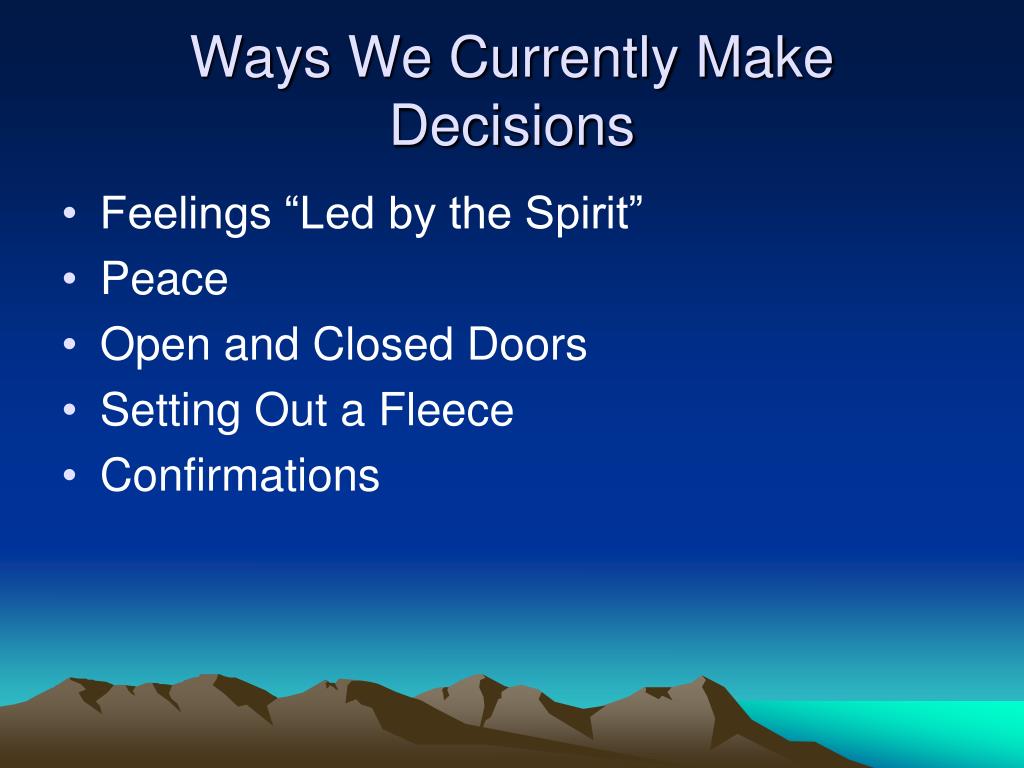 Ways We Currently Make Decisions

• Feelings “Led by the Spirit”
• Peace
• Open and Closed Doors
• Setting Out a Fleece
• Confirmations